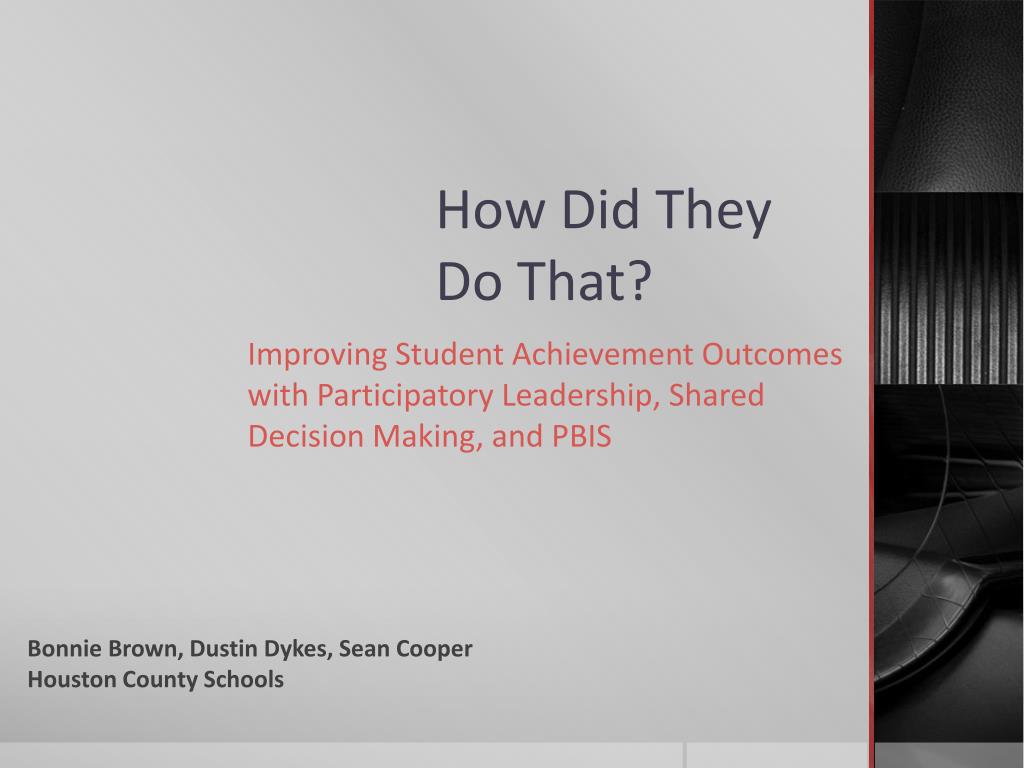 How Did They Do That?

Improving Student Achievement Outcomes with Participatory Leadership, Shared Decision Making, and PBIS

Bonnie Brown, Dustin Dykes, Sean Cooper
Houston County Schools